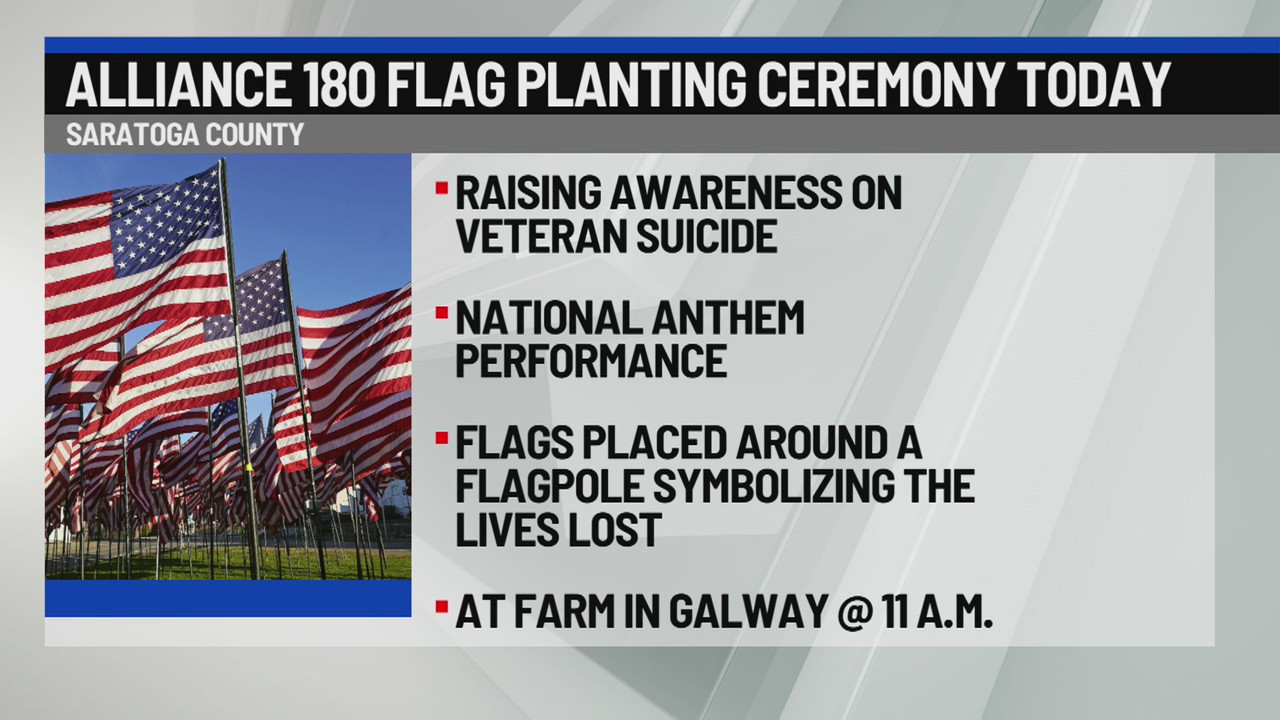 ALLIANCE 180 FLAG PLANTING CEREMONY TODAY

SARATOGA COUNTY

▪ RAISING AWARENESS ON VETERAN SUICIDE

▪ NATIONAL ANTHEM PERFORMANCE

▪ FLAGS PLACED AROUND A FLAGPOLE SYMBOLIZING THE LIVES LOST

▪ AT FARM IN GALWAY @ 11 A.M.